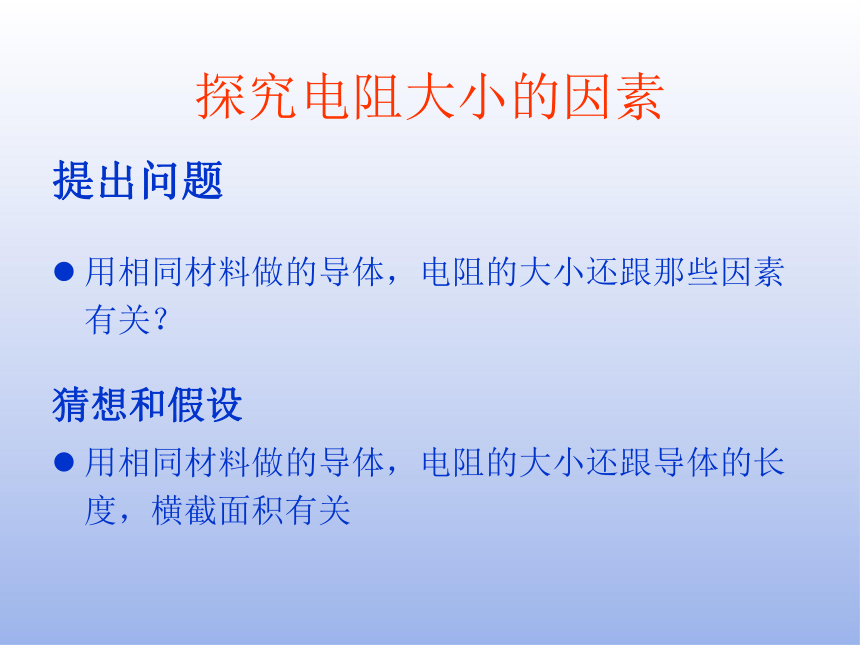 探究电阻大小的因素

提出问题

● 用相同材料做的导体，电阻的大小还跟那些因素有关？

猜想和假设

● 用相同材料做的导体，电阻的大小还跟导体的长度，横截面积有关